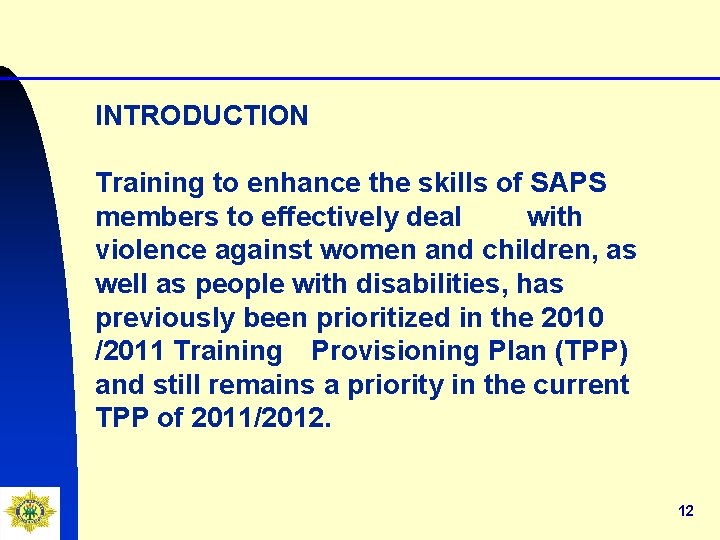 INTRODUCTION

Training to enhance the skills of SAPS members to effectively deal with violence against women and children, as well as people with disabilities, has previously been prioritized in the 2010 /2011 Training Provisioning Plan (TPP) and still remains a priority in the current TPP of 2011/2012.

12